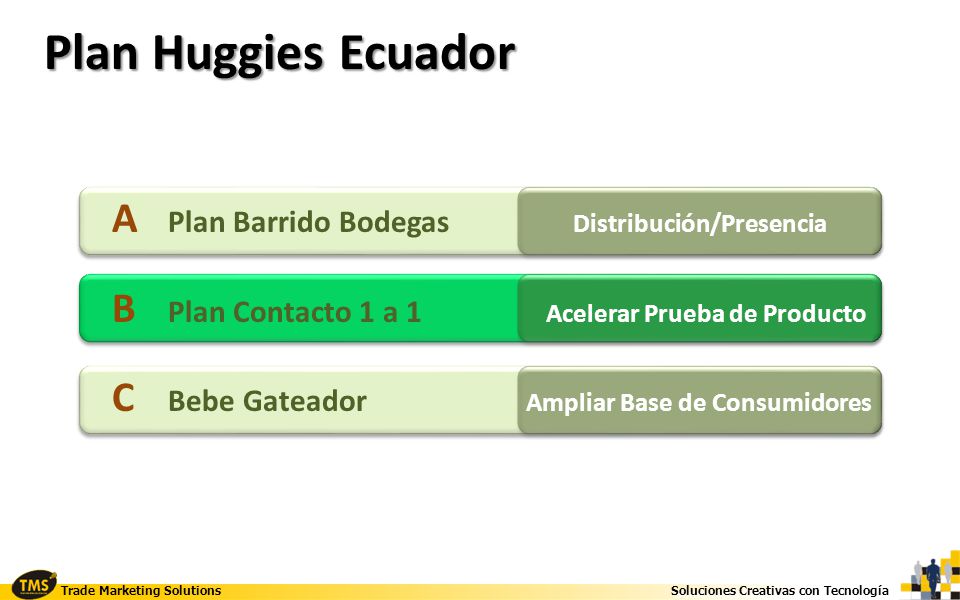 Plan Huggies Ecuador

A Plan Barrido Bodegas
Distribución/Presencia

B Plan Contacto 1 a 1
Acelerar Prueba de Producto

C Bebe Gateador
Ampliar Base de Consumidores

TMS
Trade Marketing Solutions
Soluciones Creativas con Tecnología